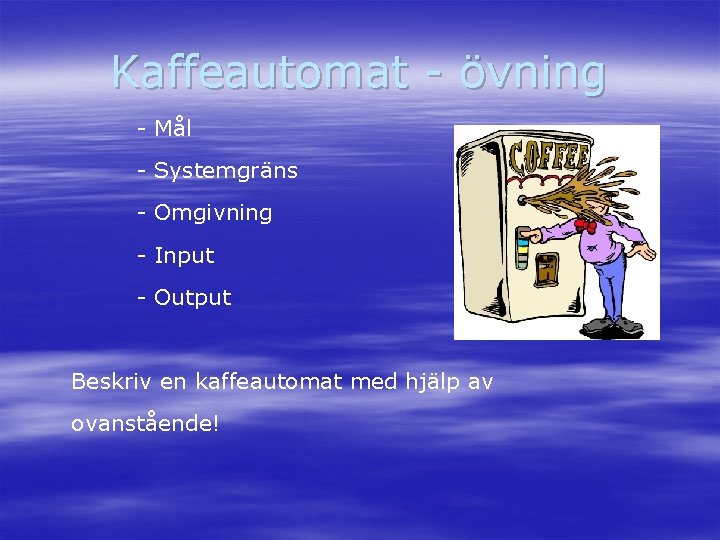 Kaffeautomat - övning

- Mål

- Systemgräns

- Omgivning

- Input

- Output

COFFEE

Beskriv en kaffeautomat med hjälp av ovanstående!